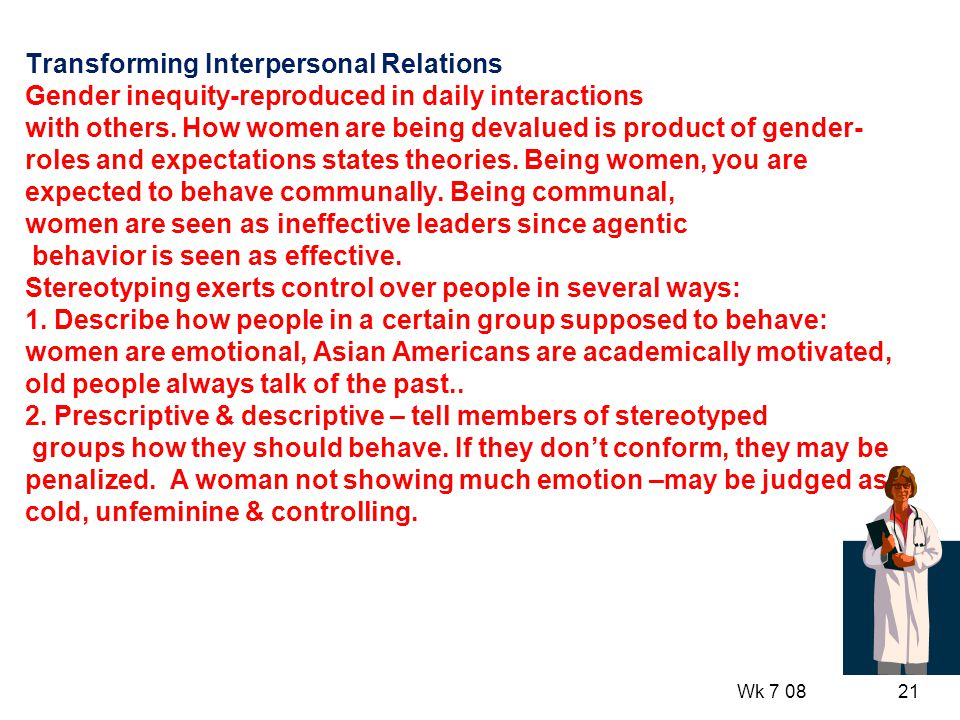 Transforming Interpersonal Relations
Gender inequity-reproduced in daily interactions with others. How women are being devalued is product of gender-roles and expectations states theories. Being women, you are expected to behave communally. Being communal, women are seen as ineffective leaders since agentic behavior is seen as effective.
Stereotyping exerts control over people in several ways:
1. Describe how people in a certain group supposed to behave: women are emotional, Asian Americans are academically motivated, old people always talk of the past..
2. Prescriptive & descriptive – tell members of stereotyped groups how they should behave. If they don't conform, they may be penalized. A woman not showing much emotion –may be judged as cold, unfeminine & controlling.

Wk 7 08
21